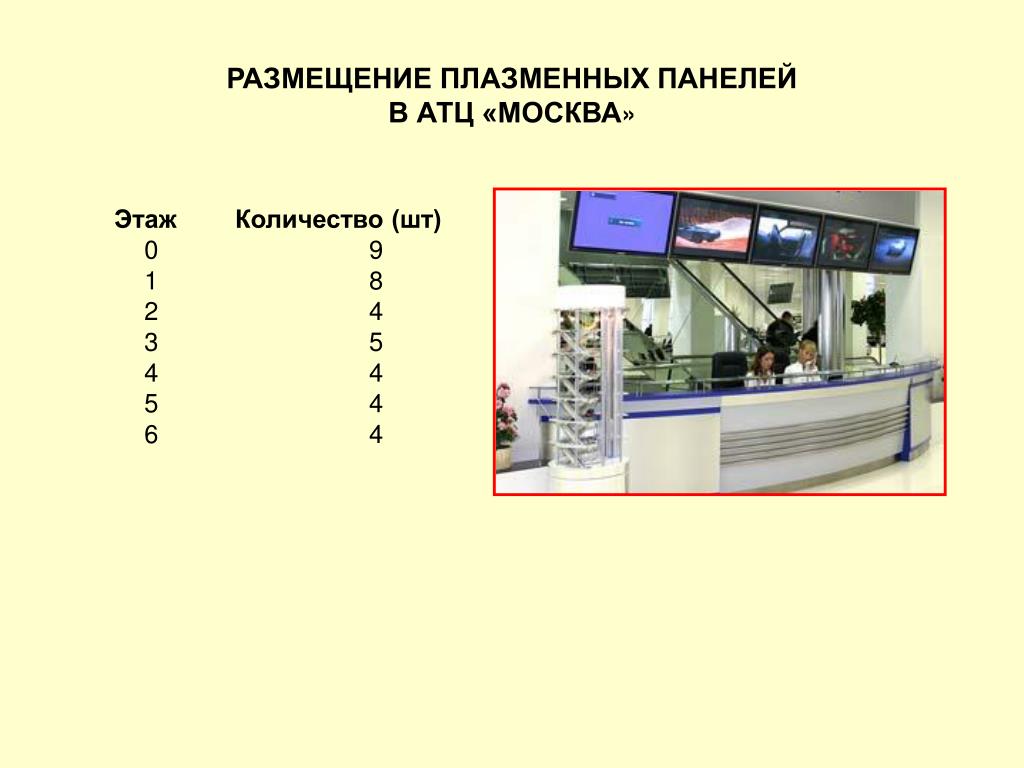 РАЗМЕЩЕНИЕ ПЛАЗМЕННЫХ ПАНЕЛЕЙ
В АТЦ «МОСКВА»

| Этаж | Количество (шт) |
|---|---|
| 0 | 9 |
| 1 | 8 |
| 2 | 4 |
| 3 | 5 |
| 4 | 4 |
| 5 | 4 |
| 6 | 4 |